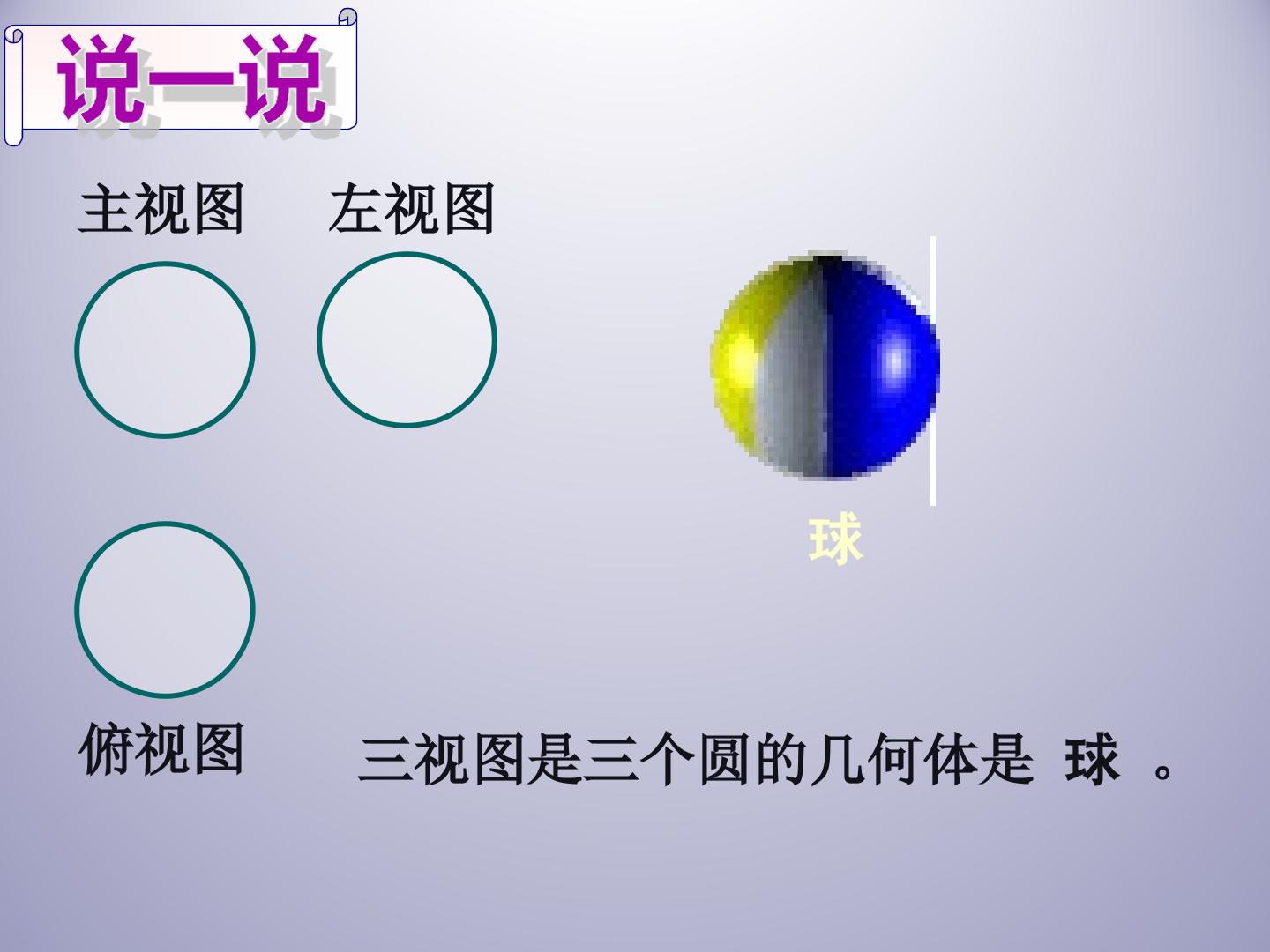 说一说

主视图　左视图

球

俯视图

三视图是三个圆的几何体是 球 。